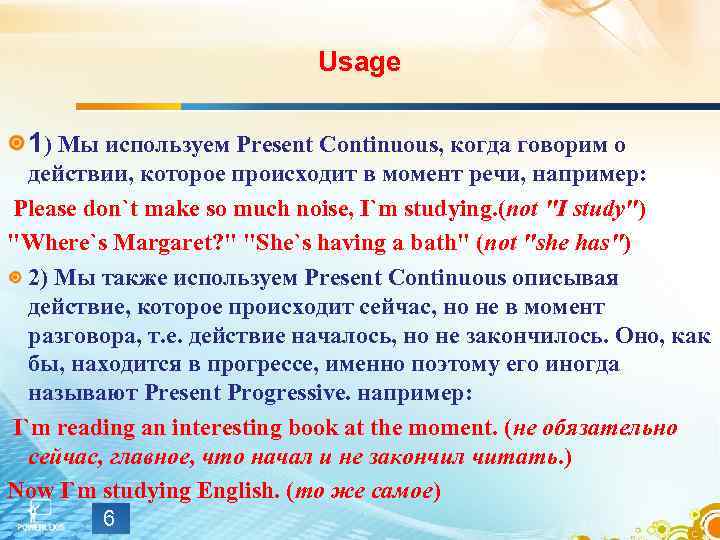 Usage

1) Мы используем Present Continuous, когда говорим о действии, которое происходит в момент речи, например:

Please don`t make so much noise, I`m studying.(not "I study")

"Where`s Margaret?" "She`s having a bath" (not "she has")

2) Мы также используем Present Continuous описывая действие, которое происходит сейчас, но не в момент разговора, т.е. действие началось, но не закончилось. Оно, как бы, находится в прогрессе, именно поэтому его иногда называют Present Progressive. например:

I`m reading an interesting book at the moment. (не обязательно сейчас, главное, что начал и не закончил читать.)

Now I`m studying English. (то же самое)

6